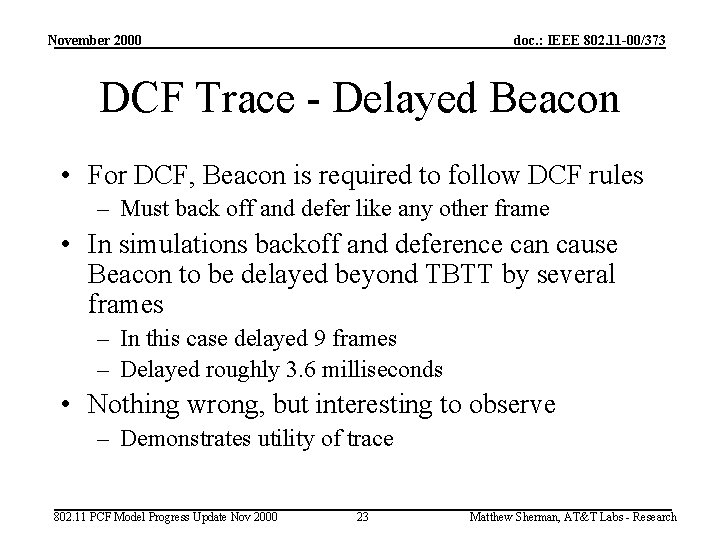 November 2000

doc.: IEEE 802.11-00/373

DCF Trace - Delayed Beacon

• For DCF, Beacon is required to follow DCF rules
– Must back off and defer like any other frame

• In simulations backoff and deference can cause Beacon to be delayed beyond TBTT by several frames
– In this case delayed 9 frames
– Delayed roughly 3.6 milliseconds

• Nothing wrong, but interesting to observe
– Demonstrates utility of trace

802.11 PCF Model Progress Update Nov 2000

23

Matthew Sherman, AT&T Labs - Research